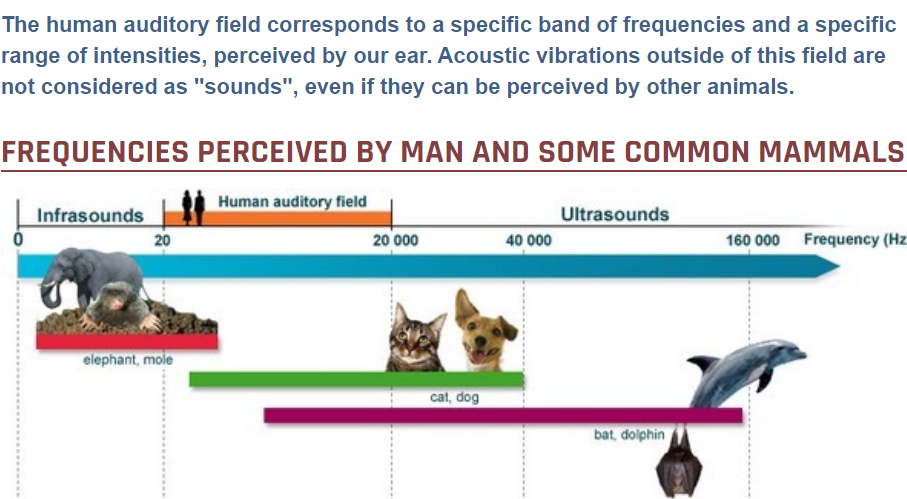 The human auditory field corresponds to a specific band of frequencies and a specific range of intensities, perceived by our ear. Acoustic vibrations outside of this field are not considered as "sounds", even if they can be perceived by other animals.

FREQUENCIES PERCEIVED BY MAN AND SOME COMMON MAMMALS

Infrasounds
Human auditory field
Ultrasounds
0
20
20 000
40 000
160 000
Frequency (Hz

elephant, mole
cat, dog
bat, dolphin